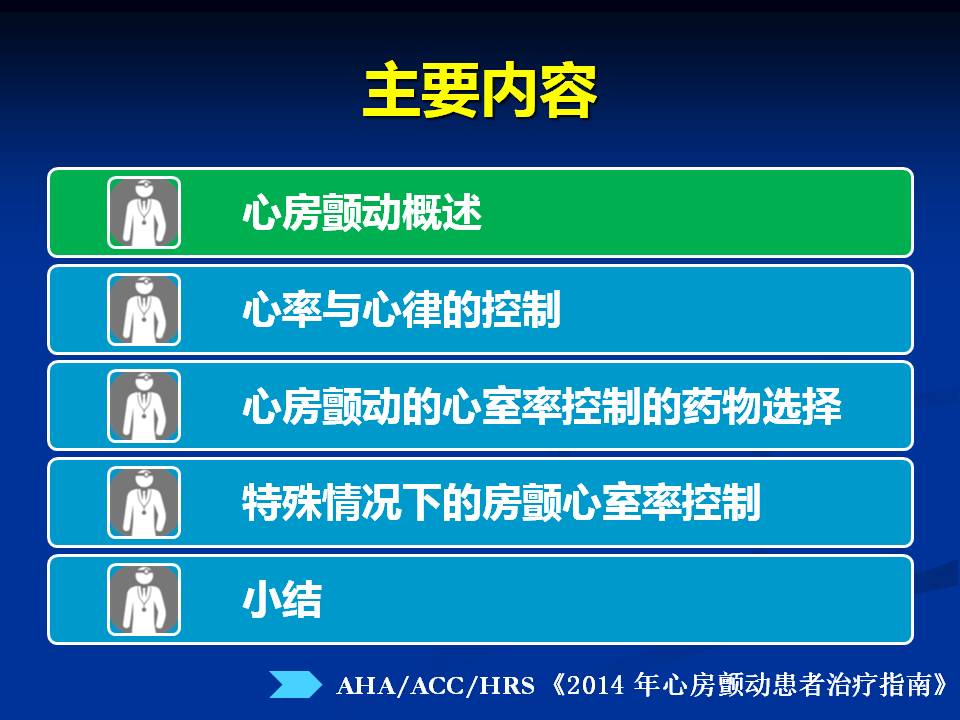 主要内容

心房颤动概述

心率与心律的控制

心房颤动的心室率控制的药物选择

特殊情况下的房颤心室率控制

小结

AHA/ACC/HRS《2014 年心房颤动患者治疗指南》